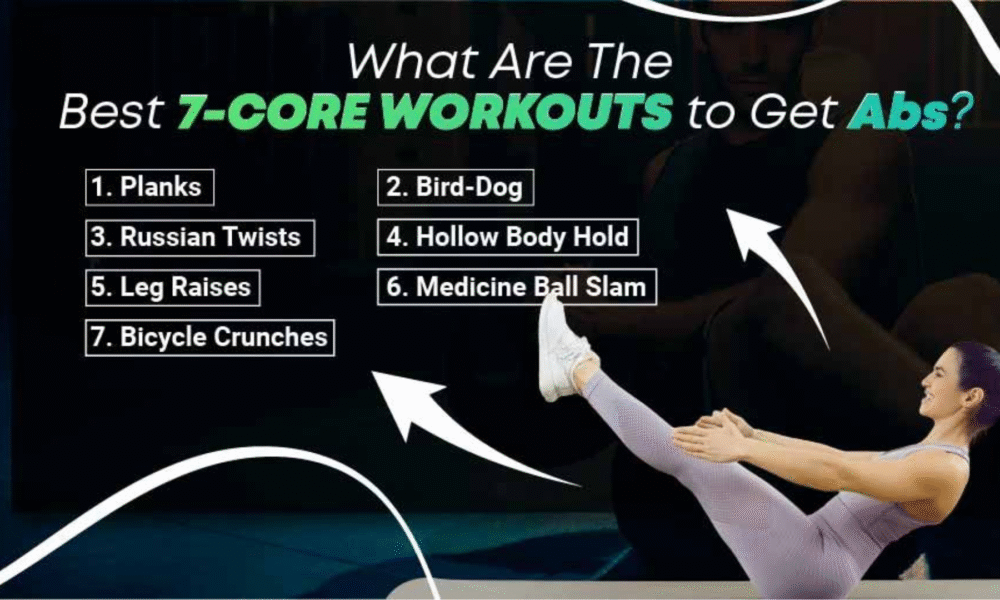 What Are The
Best 7-CORE WORKOUTS to Get Abs?

1. Planks
2. Bird-Dog
3. Russian Twists
4. Hollow Body Hold
5. Leg Raises
6. Medicine Ball Slam
7. Bicycle Crunches